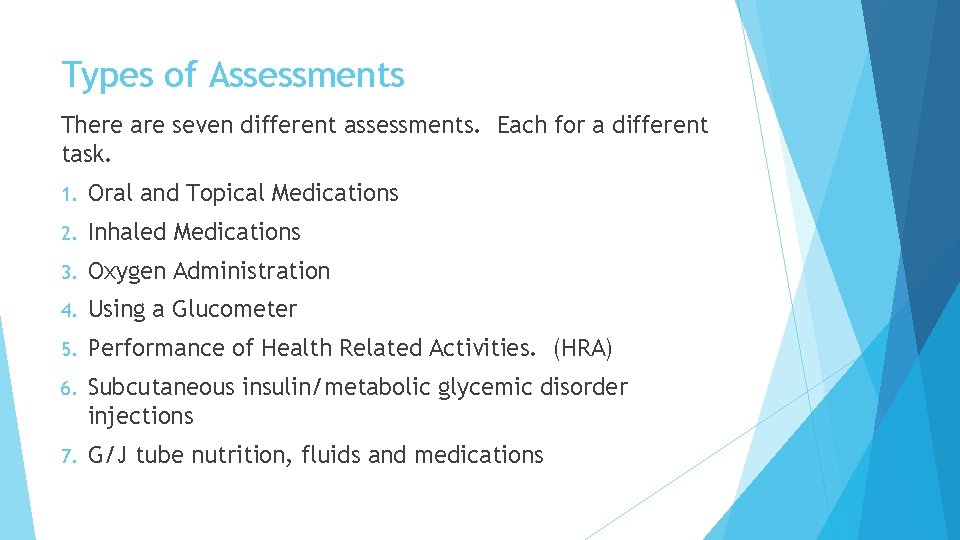 Types of Assessments

There are seven different assessments. Each for a different task.

1. Oral and Topical Medications
2. Inhaled Medications
3. Oxygen Administration
4. Using a Glucometer
5. Performance of Health Related Activities. (HRA)
6. Subcutaneous insulin/metabolic glycemic disorder injections
7. G/J tube nutrition, fluids and medications